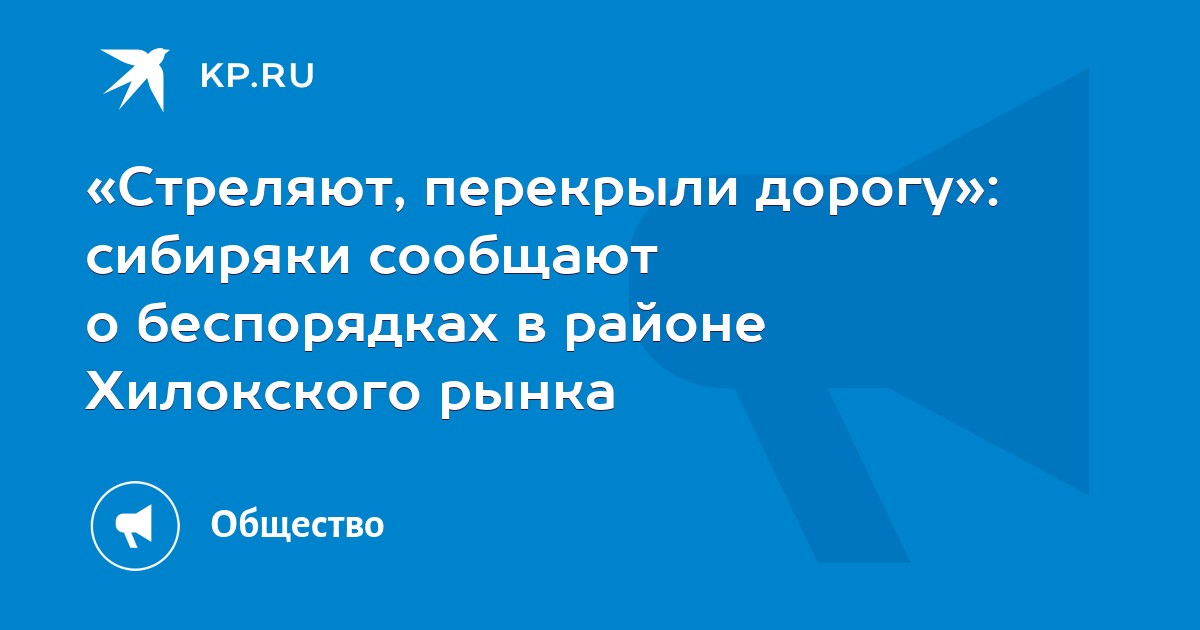 KP.RU

«Стреляют, перекрыли дорогу»: сибиряки сообщают о беспорядках в районе Хилокского рынка

Общество